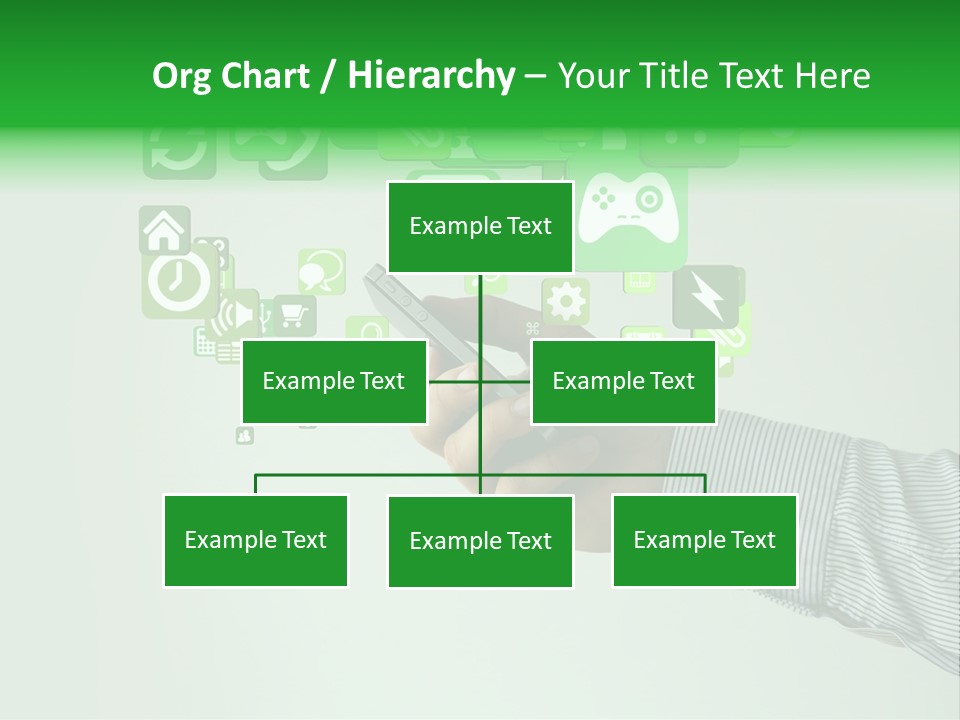 Org Chart / Hierarchy – Your Title Text Here

Example Text

Example Text

Example Text

Example Text

Example Text

Example Text